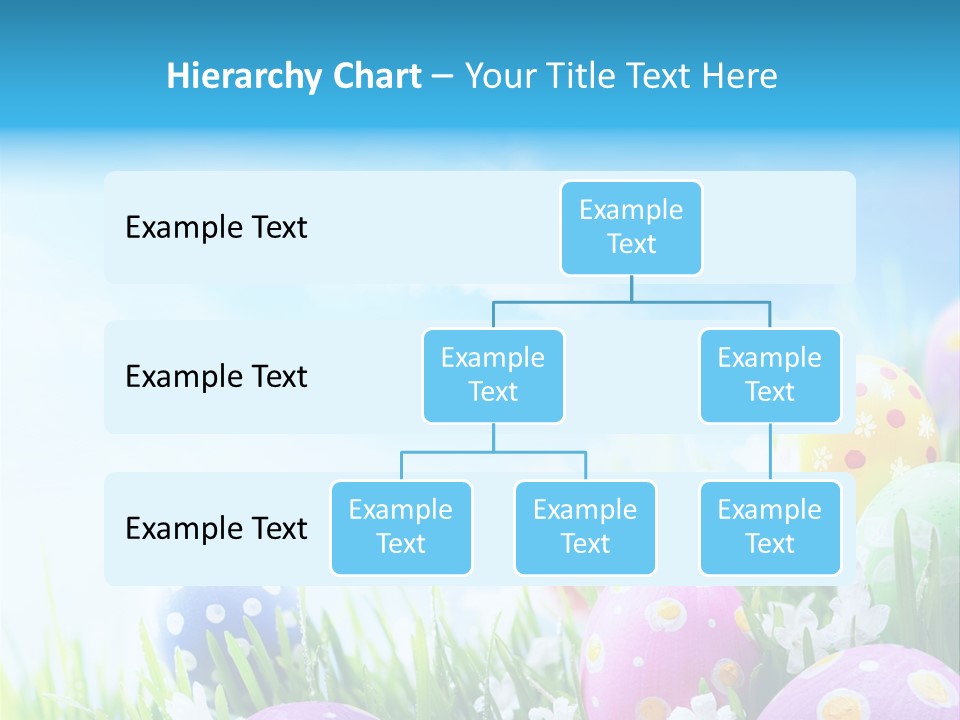 Hierarchy Chart – Your Title Text Here

Example Text

Example Text

Example Text

Example Text

Example Text

Example Text

Example Text

Example Text

Example Text